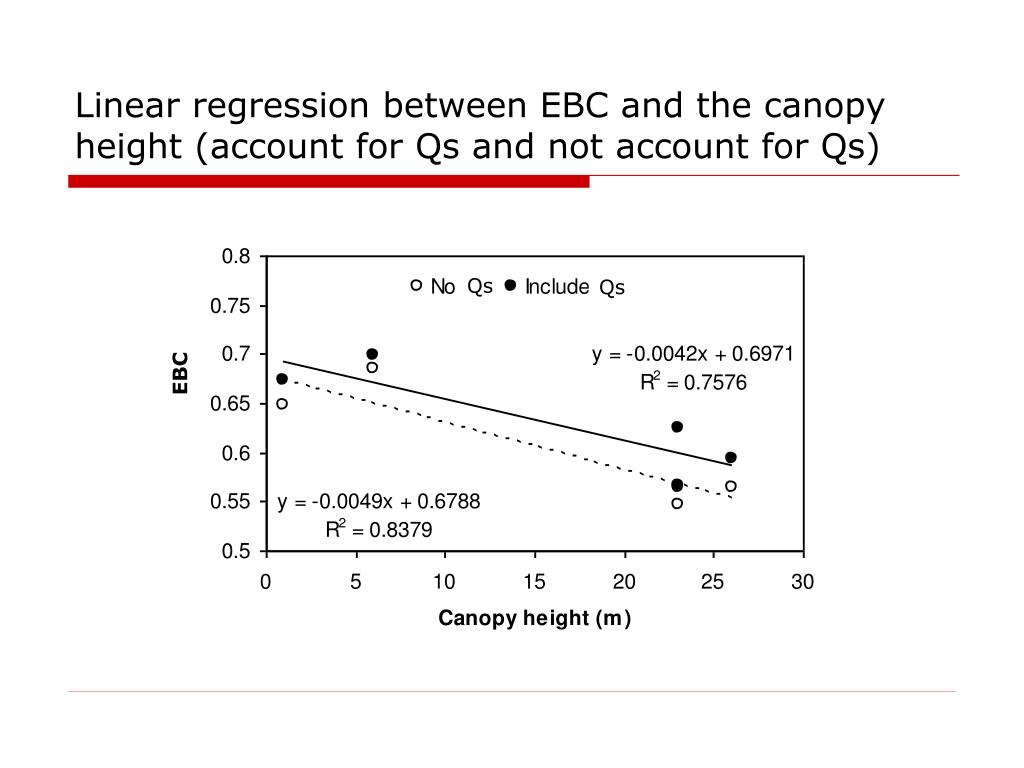 Linear regression between EBC and the canopy height (account for Qs and not account for Qs)

0.8
0.75
0.7
0.65
0.6
0.55
0.5

EBC

No Qs Include Qs

$y = -0.0042x + 0.6971$
$R^2 = 0.7576$

$y = -0.0049x + 0.6788$
$R^2 = 0.8379$

0 5 10 15 20 25 30

Canopy height (m)